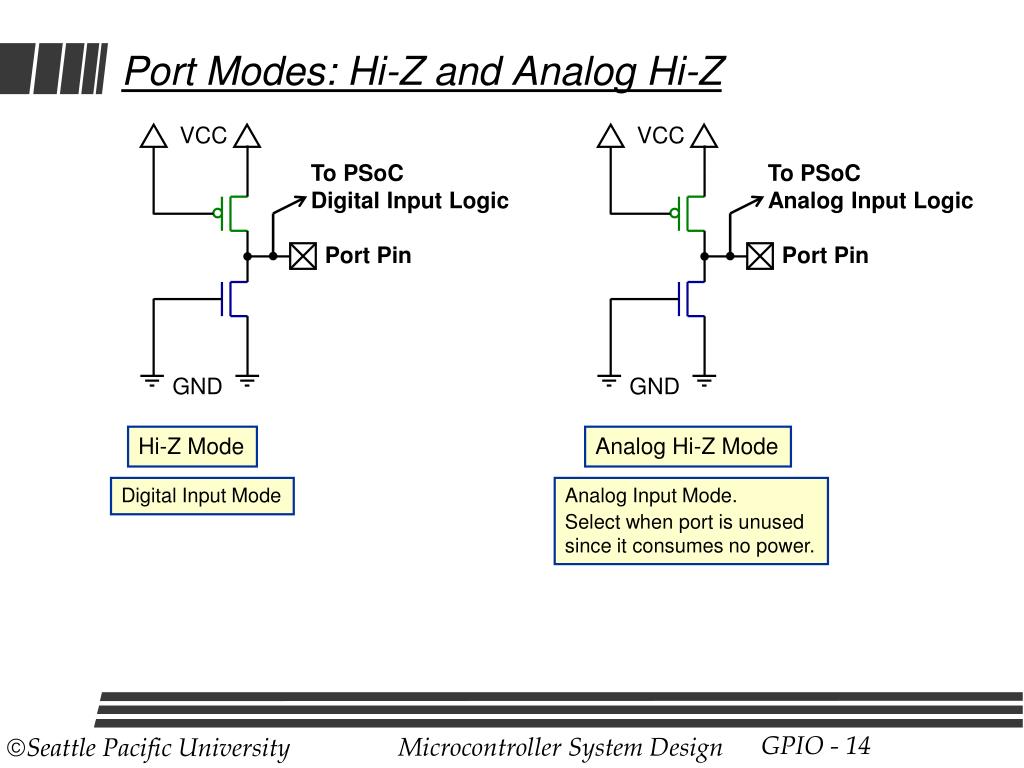 Port Modes: Hi-Z and Analog Hi-Z

VCC
To PSoC
Digital Input Logic
Port Pin
GND

Hi-Z Mode

Digital Input Mode

VCC
To PSoC
Analog Input Logic
Port Pin
GND

Analog Hi-Z Mode

Analog Input Mode.
Select when port is unused since it consumes no power.

©Seattle Pacific University

Microcontroller System Design

GPIO - 14